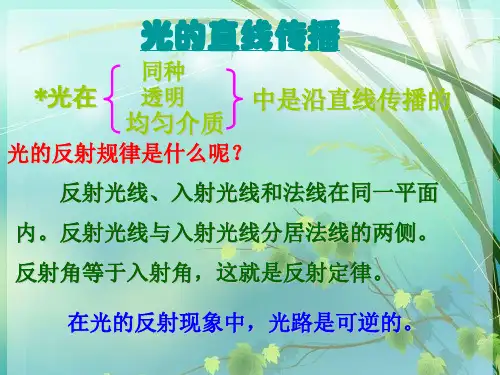 光的直线传播

*光在 同种 透明 均匀介质 中是沿直线传播的

光的反射规律是什么呢？

反射光线、入射光线和法线在同一平面内。反射光线与入射光线分居法线的两侧。反射角等于入射角，这就是反射定律。

在光的反射现象中，光路是可逆的。